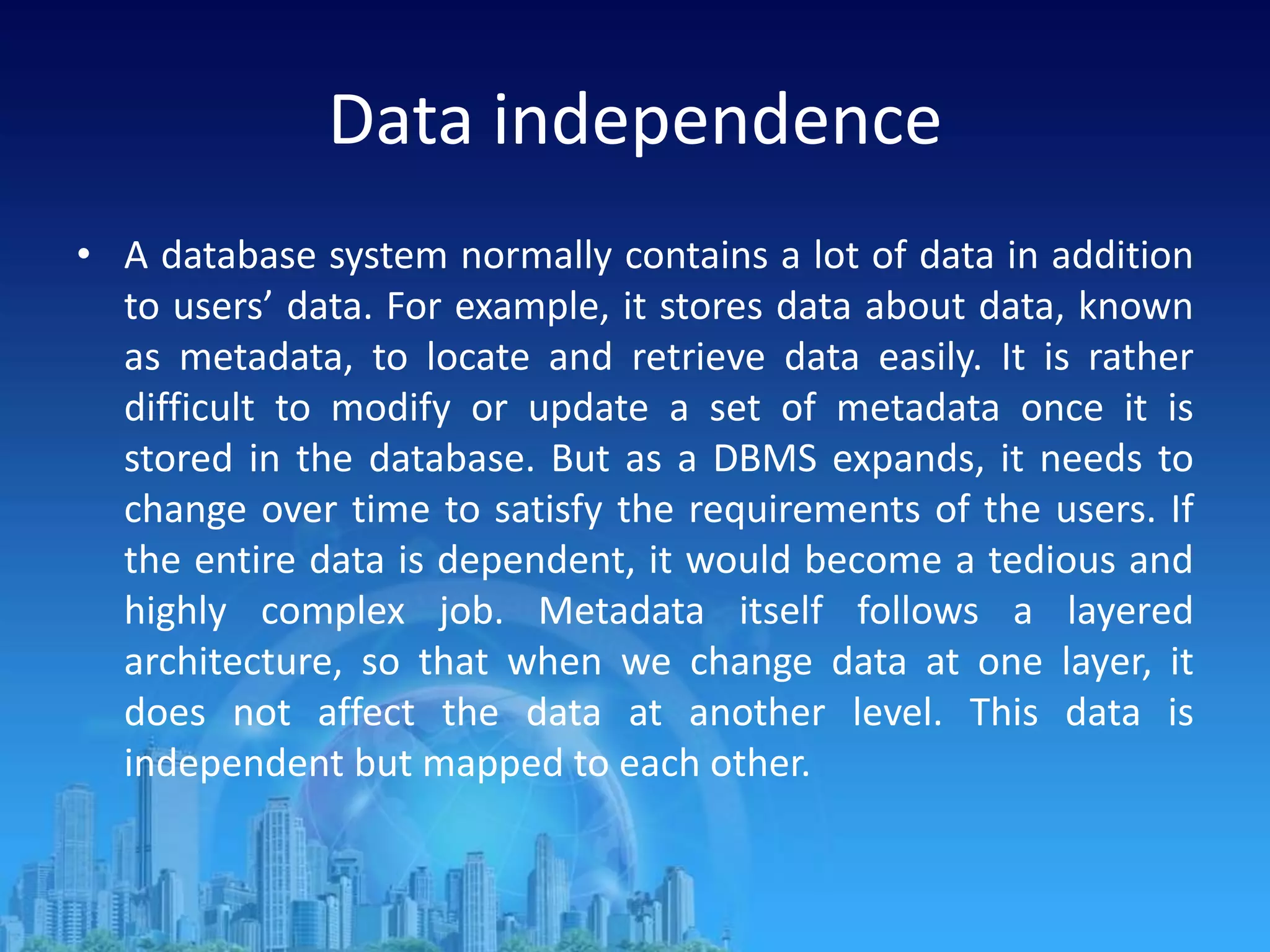 Data independence

• A database system normally contains a lot of data in addition to users’ data. For example, it stores data about data, known as metadata, to locate and retrieve data easily. It is rather difficult to modify or update a set of metadata once it is stored in the database. But as a DBMS expands, it needs to change over time to satisfy the requirements of the users. If the entire data is dependent, it would become a tedious and highly complex job. Metadata itself follows a layered architecture, so that when we change data at one layer, it does not affect the data at another level. This data is independent but mapped to each other.